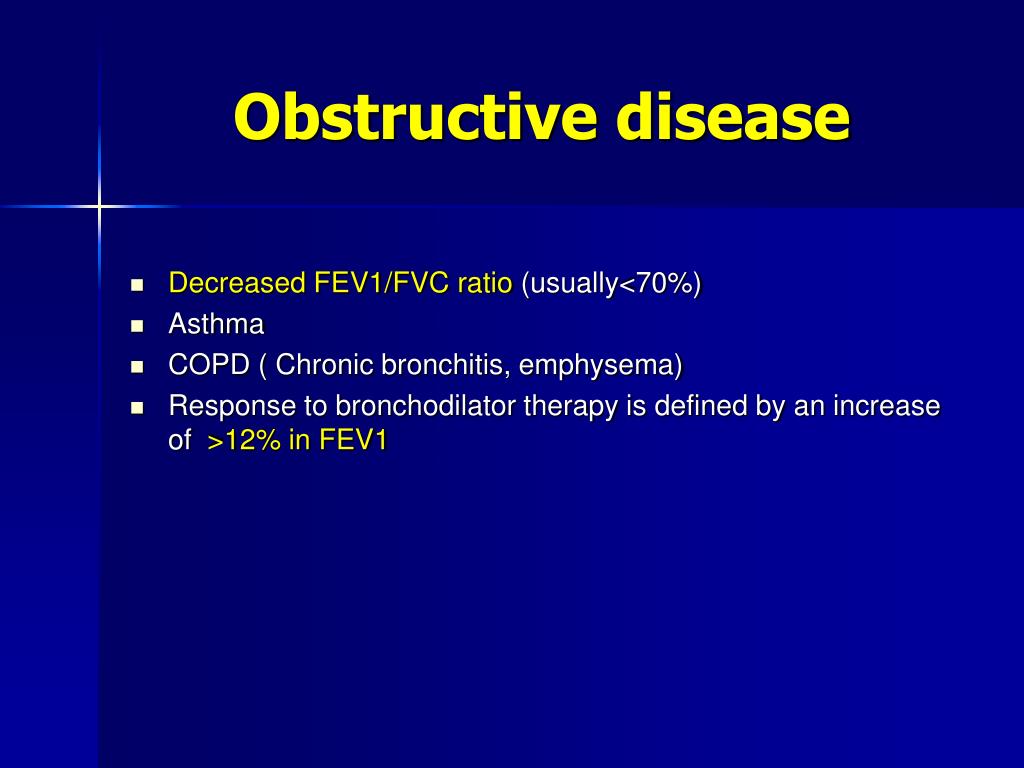 Obstructive disease

- Decreased FEV1/FVC ratio (usually<70%)
- Asthma
- COPD ( Chronic bronchitis, emphysema)
- Response to bronchodilator therapy is defined by an increase of >12% in FEV1